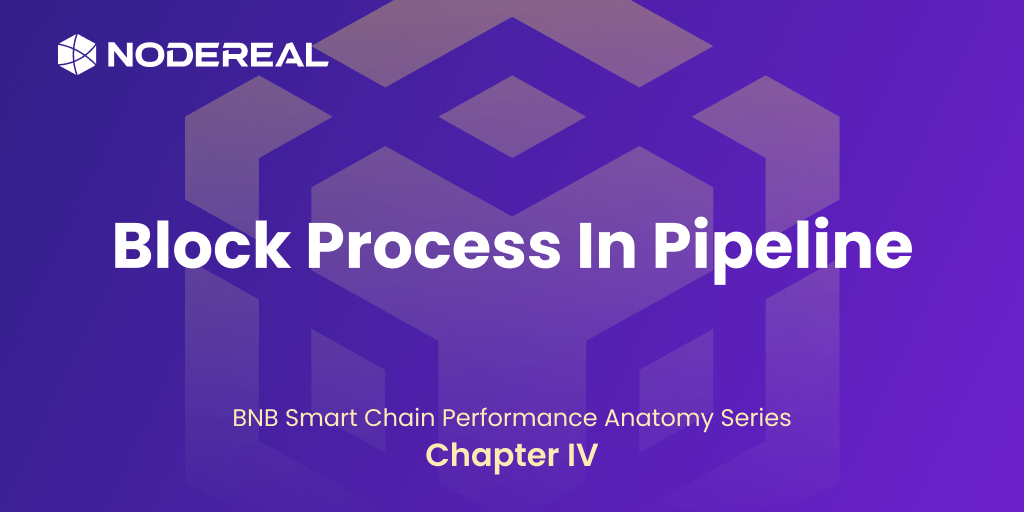 NODEREAL

Block Process In Pipeline

BNB Smart Chain Performance Anatomy Series
Chapter IV